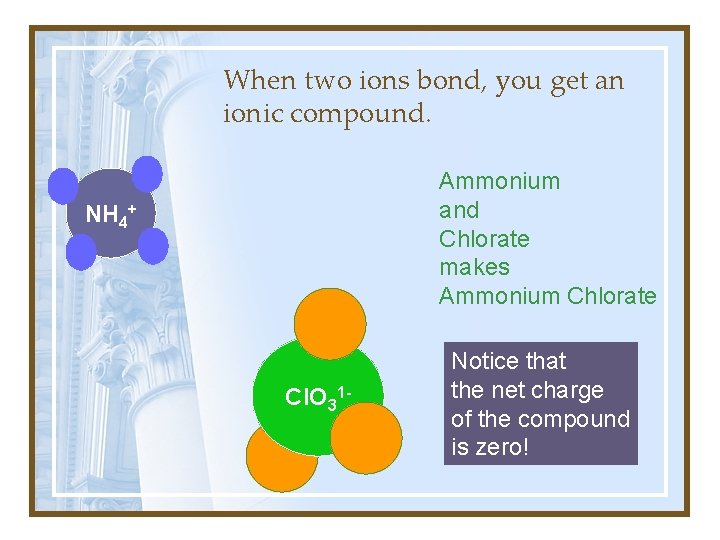 When two ions bond, you get an ionic compound.

$NH_4^+$

Ammonium
and
Chlorate
makes
Ammonium Chlorate

$ClO_3^{1-}$

Notice that the net charge of the compound is zero!